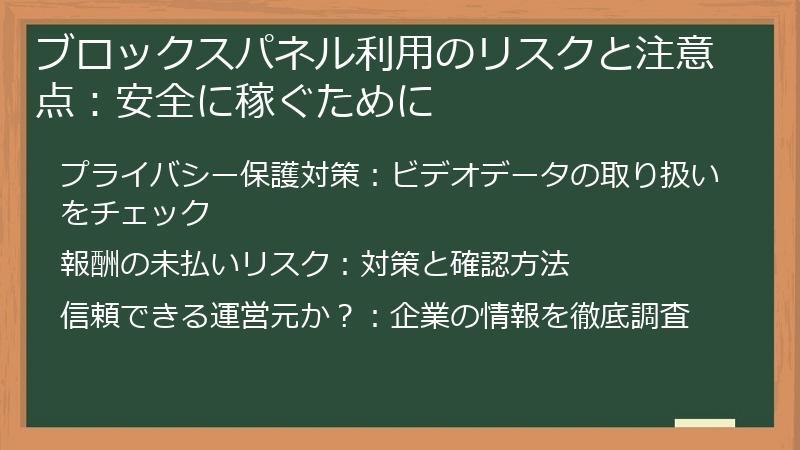 ブロックスパネル利用のリスクと注意点：安全に稼ぐために

プライバシー保護対策：ビデオデータの取り扱いをチェック

報酬の未払いリスク：対策と確認方法

信頼できる運営元か？：企業の情報を徹底調査